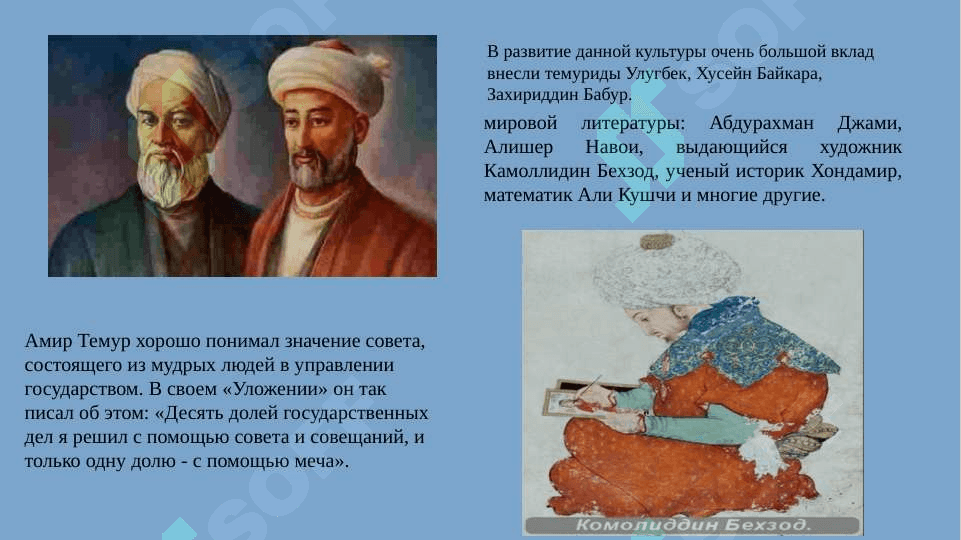 В развитие данной культуры очень большой вклад внесли темуриды Улугбек, Хусейн Байкара, Захириддин Бабур.

мировой литературы: Абдурахман Джами, Алишер Навои, выдающийся художник Камоллидин Бехзод, ученый историк Хондамир, математик Али Кушчи и многие другие.

Амир Темур хорошо понимал значение совета, состоящего из мудрых людей в управлении государством. В своем «Уложении» он так писал об этом: «Десять долей государственных дел я решил с помощью совета и совещаний, и только одну долю - с помощью меча».

Комолиддин Бехзод.